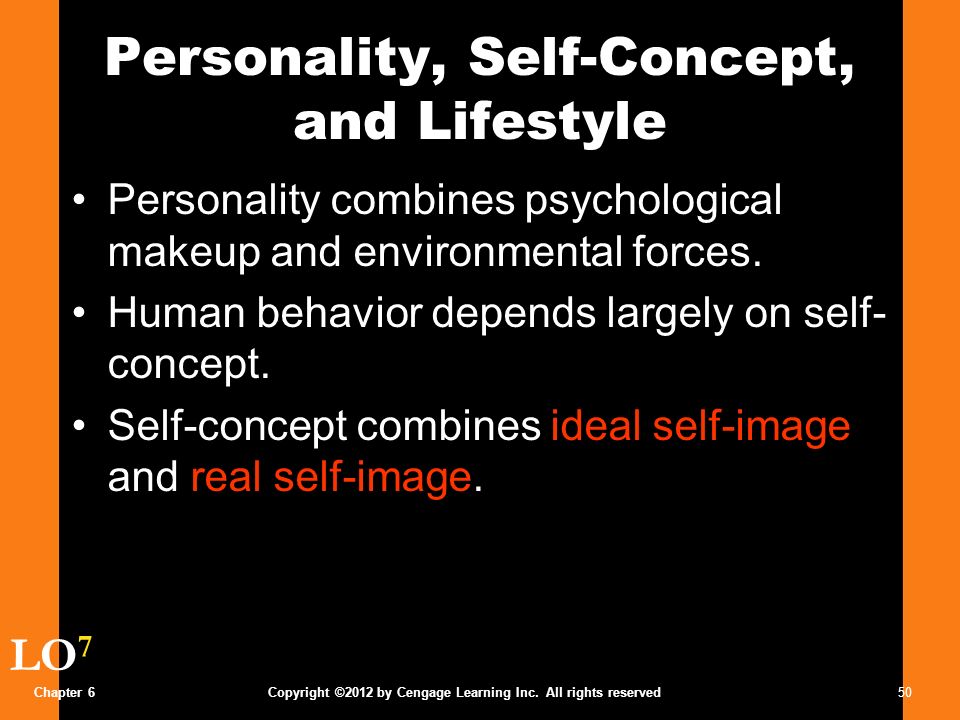 Personality, Self-Concept, and Lifestyle

• Personality combines psychological makeup and environmental forces.

• Human behavior depends largely on self-concept.

• Self-concept combines ideal self-image and real self-image.

LO$^7$

Chapter 6

Copyright ©2012 by Cengage Learning Inc. All rights reserved

50